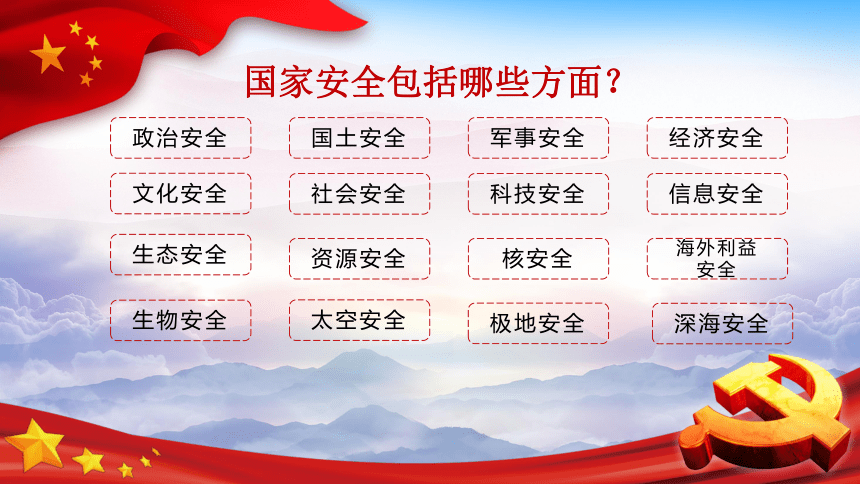 国家安全包括哪些方面？

政治安全
国土安全
军事安全
经济安全

文化安全
社会安全
科技安全
信息安全

生态安全
资源安全
核安全
海外利益安全

生物安全
太空安全
极地安全
深海安全